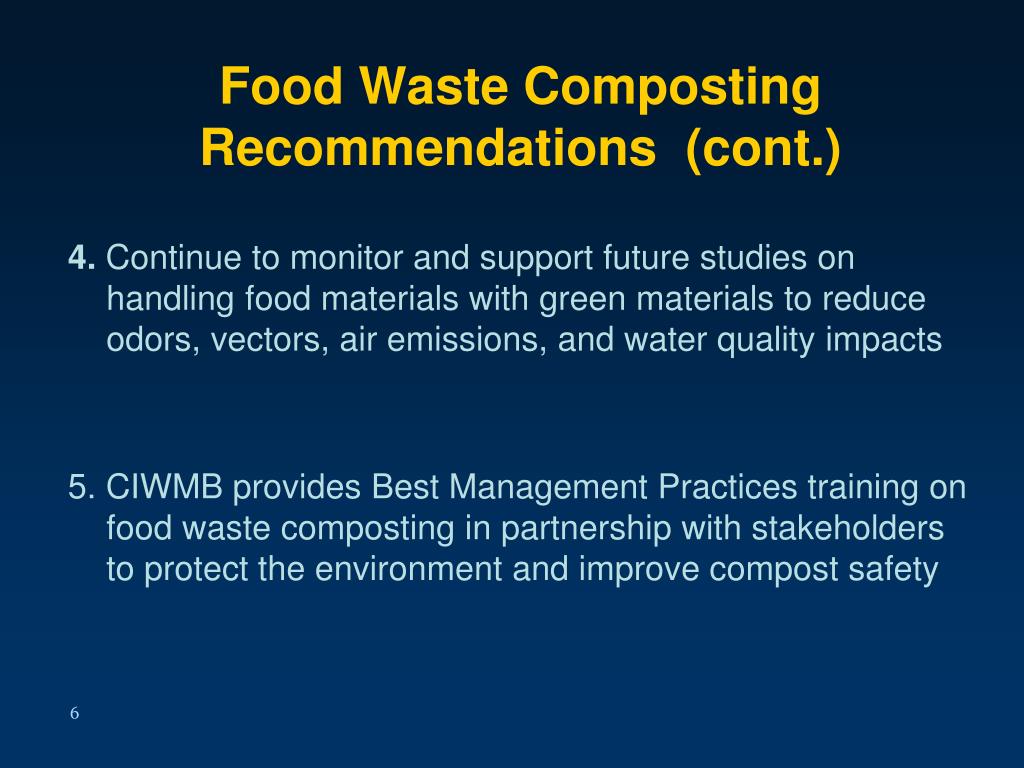 Food Waste Composting Recommendations (cont.)

4. Continue to monitor and support future studies on handling food materials with green materials to reduce odors, vectors, air emissions, and water quality impacts

5. CIWMB provides Best Management Practices training on food waste composting in partnership with stakeholders to protect the environment and improve compost safety

6